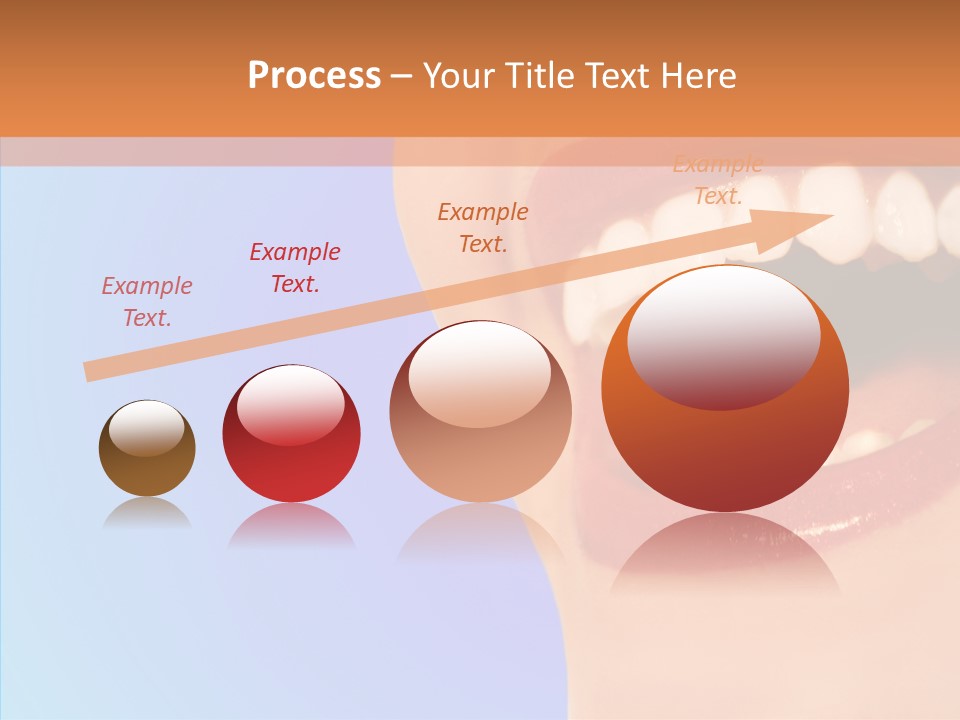 Process – Your Title Text Here

Example Text.

Example Text.

Example Text.

Example Text.